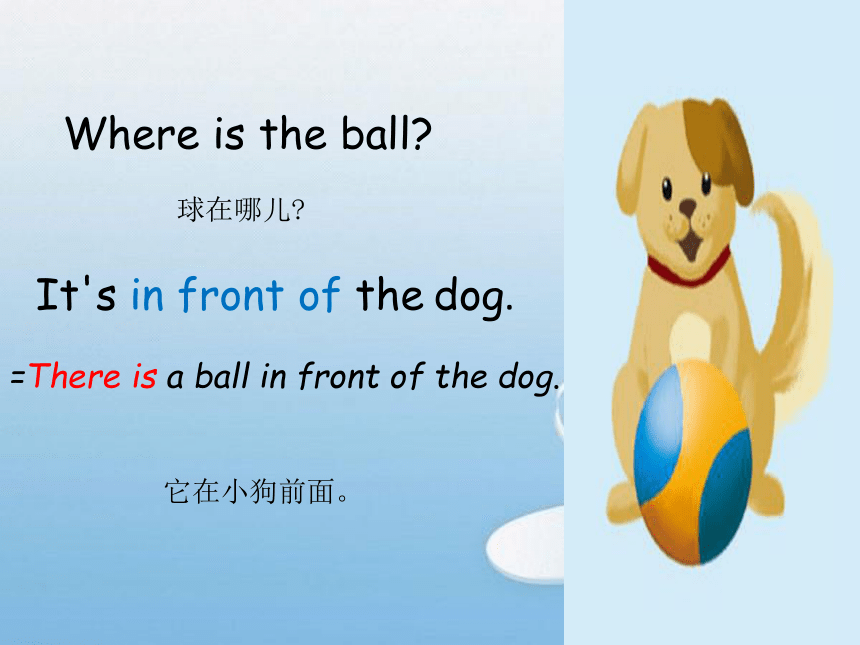 Where is the ball?

球在哪儿?

It's in front of the dog.

=There is a ball in front of the dog.

它在小狗前面。